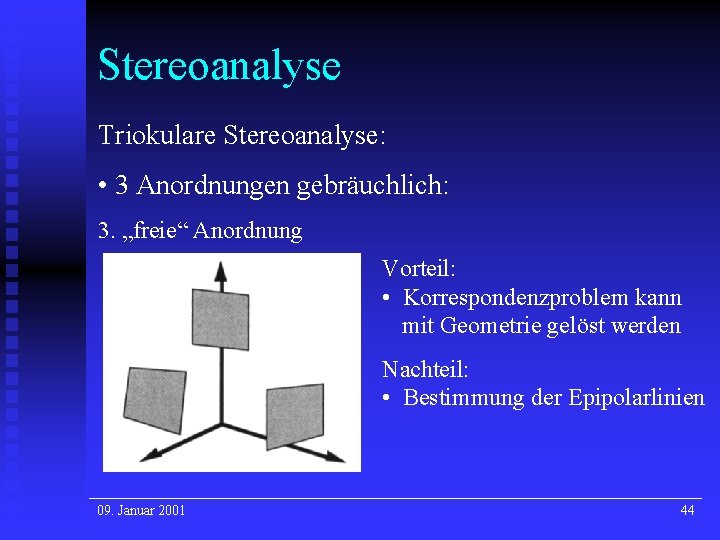 Stereoanalyse

Triokulare Stereoanalyse:

• 3 Anordnungen gebräuchlich:

3. „freie“ Anordnung

Vorteil:
• Korrespondenzproblem kann mit Geometrie gelöst werden

Nachteil:
• Bestimmung der Epipolarlinien

09. Januar 2001

44